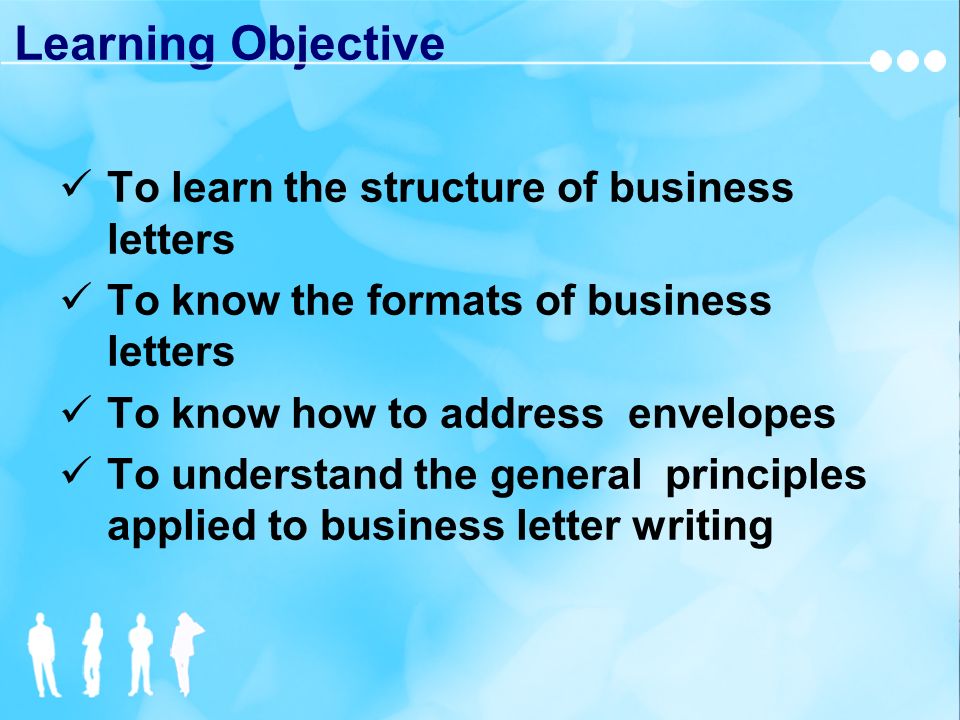 Learning Objective

✓ To learn the structure of business letters
✓ To know the formats of business letters
✓ To know how to address envelopes
✓ To understand the general principles applied to business letter writing